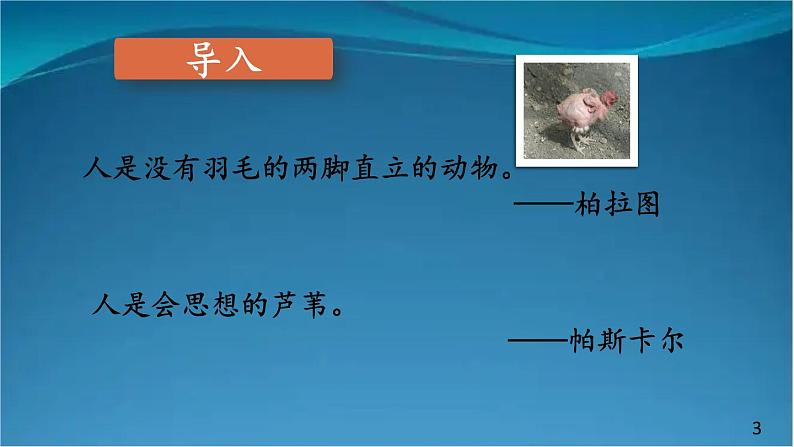 导入

人是没有羽毛的两脚直立的动物。

——柏拉图

人是会思想的芦苇。

——帕斯卡尔

3